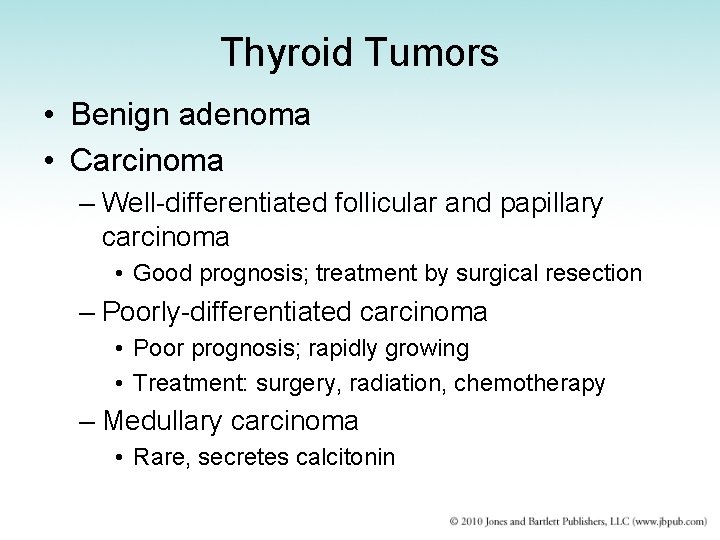 Thyroid Tumors

• Benign adenoma
• Carcinoma
– Well-differentiated follicular and papillary carcinoma
• Good prognosis; treatment by surgical resection
– Poorly-differentiated carcinoma
• Poor prognosis; rapidly growing
• Treatment: surgery, radiation, chemotherapy
– Medullary carcinoma
• Rare, secretes calcitonin

© 2010 Jones and Bartlett Publishers, LLC (www.jbpub.com)